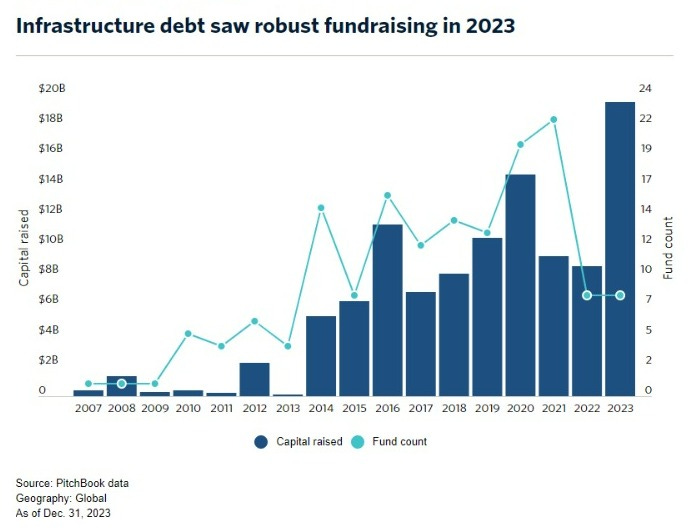 Infrastructure debt saw robust fundraising in 2023

Capital raised

$20B
$18B
$16B
$14B
$12B
$10B
$8B
$6B
$4B
$2B
0

Fund count

24
22
19
17
14
12
10
7
5
2
0

2007 2008 2009 2010 2011 2012 2013 2014 2015 2016 2017 2018 2019 2020 2021 2022 2023

Capital raised   Fund count

Source: PitchBook data
Geography: Global
As of Dec. 31, 2023